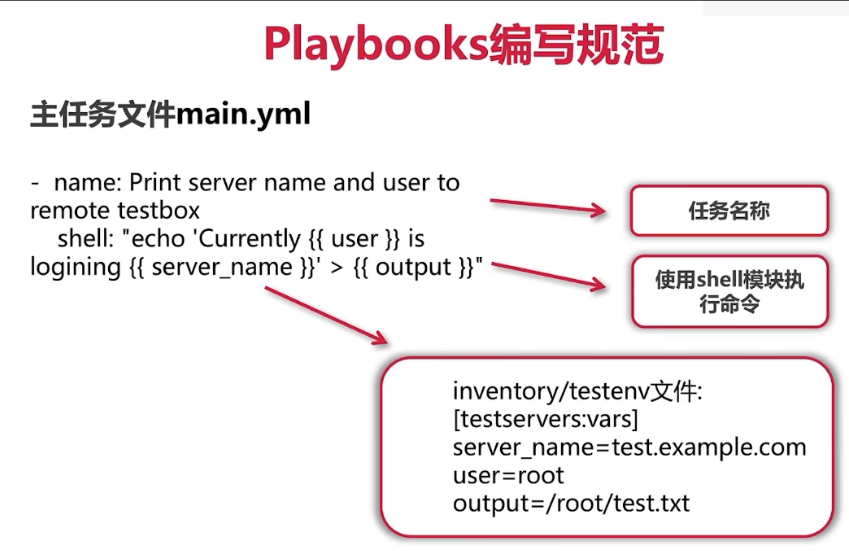 Playbooks编写规范

主任务文件main.yml

- name: Print server name and user to remote testbox
  shell: "echo 'Currently {{ user }} is logining {{ server_name }}' > {{ output }}"

任务名称

使用shell模块执行命令

inventory/testenv文件:
[testservers:vars]
server_name=test.example.com
user=root
output=/root/test.txt